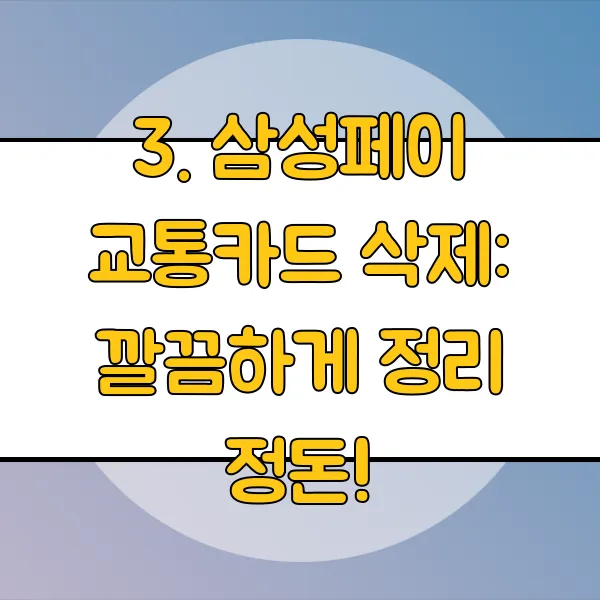 3. 삼성페이 교통카드 삭제: 깔끔하게 정리 정돈!